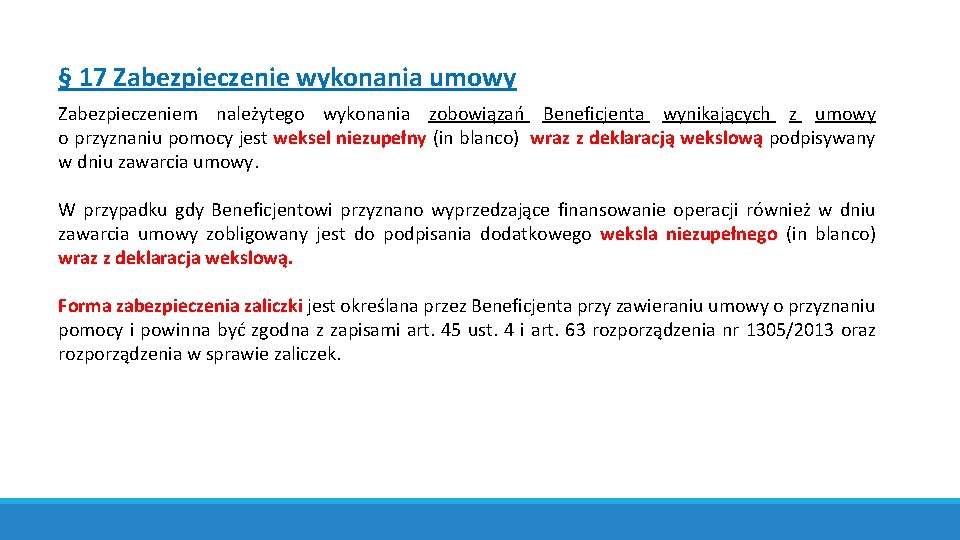 § 17 Zabezpieczenie wykonania umowy

Zabezpieczeniem należytego wykonania zobowiązań Beneficjenta wynikających z umowy o przyznaniu pomocy jest weksel niezupełny (in blanco) wraz z deklaracją wekslową podpisywany w dniu zawarcia umowy.

W przypadku gdy Beneficjentowi przyznano wyprzedzające finansowanie operacji również w dniu zawarcia umowy zobligowany jest do podpisania dodatkowego weksla niezupełnego (in blanco) wraz z deklaracja wekslową.

Forma zabezpieczenia zaliczki jest określana przez Beneficjenta przy zawieraniu umowy o przyznaniu pomocy i powinna być zgodna z zapisami art. 45 ust. 4 i art. 63 rozporządzenia nr 1305/2013 oraz rozporządzenia w sprawie zaliczek.